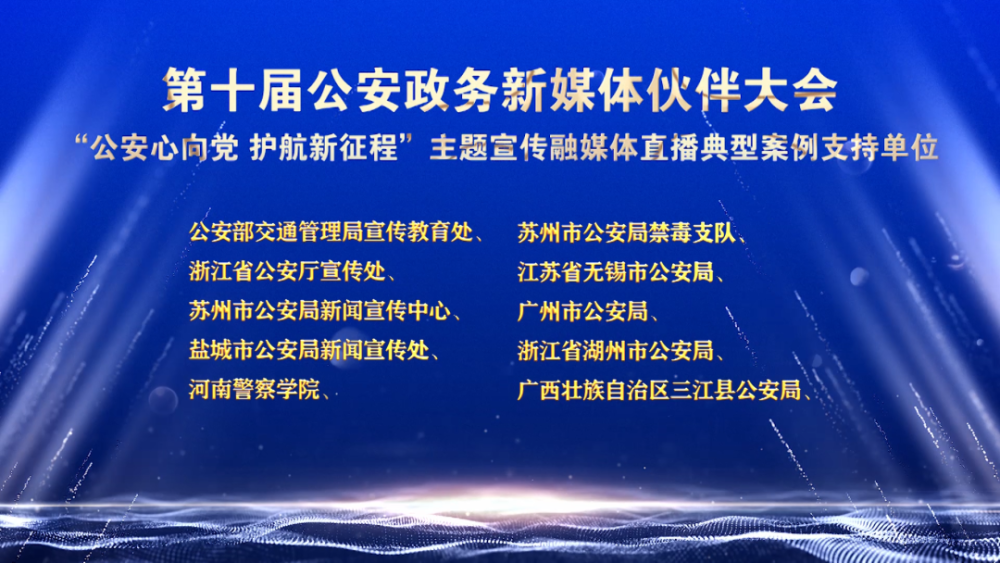 第十届公安政务新媒体伙伴大会

“公安心向党 护航新征程”主题宣传融媒体直播典型案例支持单位

公安部交通管理局宣传教育处、
浙江省公安厅宣传处、
苏州市公安局新闻宣传中心、
盐城市公安局新闻宣传处、
河南警察学院、

苏州市公安局禁毒支队、
江苏省无锡市公安局、
广州市公安局、
浙江省湖州市公安局、
广西壮族自治区三江县公安局、